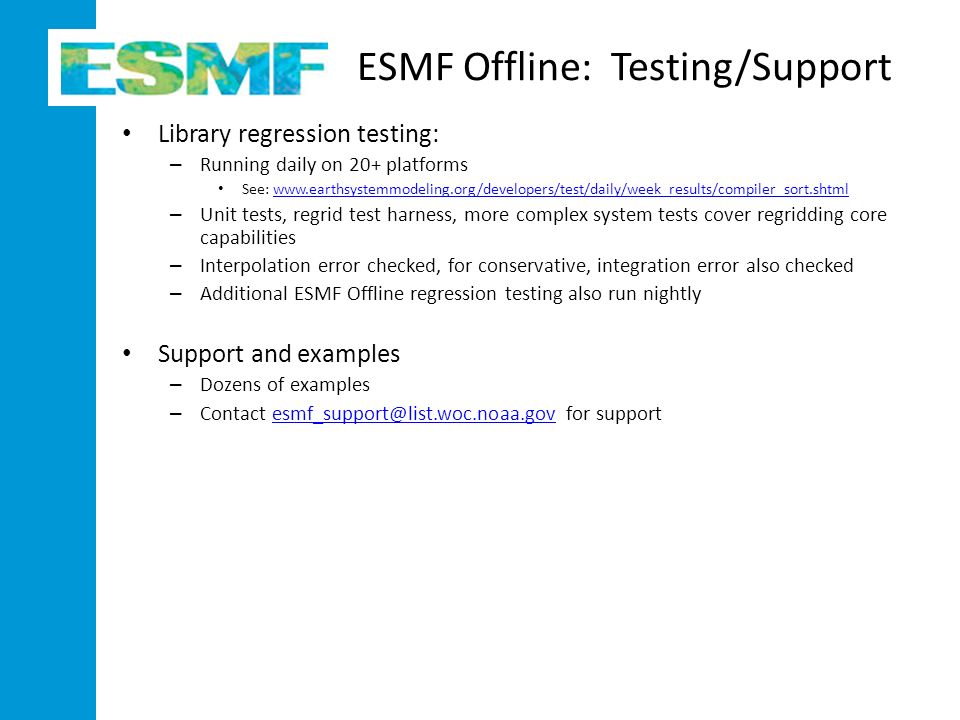 ESMF

ESMF Offline: Testing/Support

• Library regression testing:
– Running daily on 20+ platforms
• See: www.earthsystemmodeling.org/developers/test/daily/week_results/compiler_sort.shtml
– Unit tests, regrid test harness, more complex system tests cover regridding core capabilities
– Interpolation error checked, for conservative, integration error also checked
– Additional ESMF Offline regression testing also run nightly

• Support and examples
– Dozens of examples
– Contact esmf_support@list.woc.noaa.gov for support